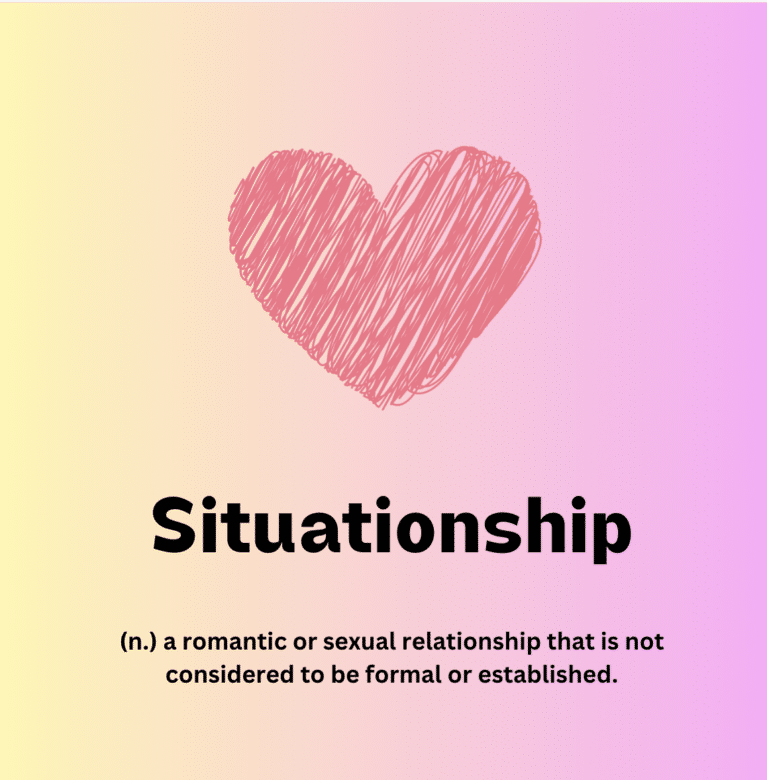 Situationship

(n.) a romantic or sexual relationship that is not considered to be formal or established.